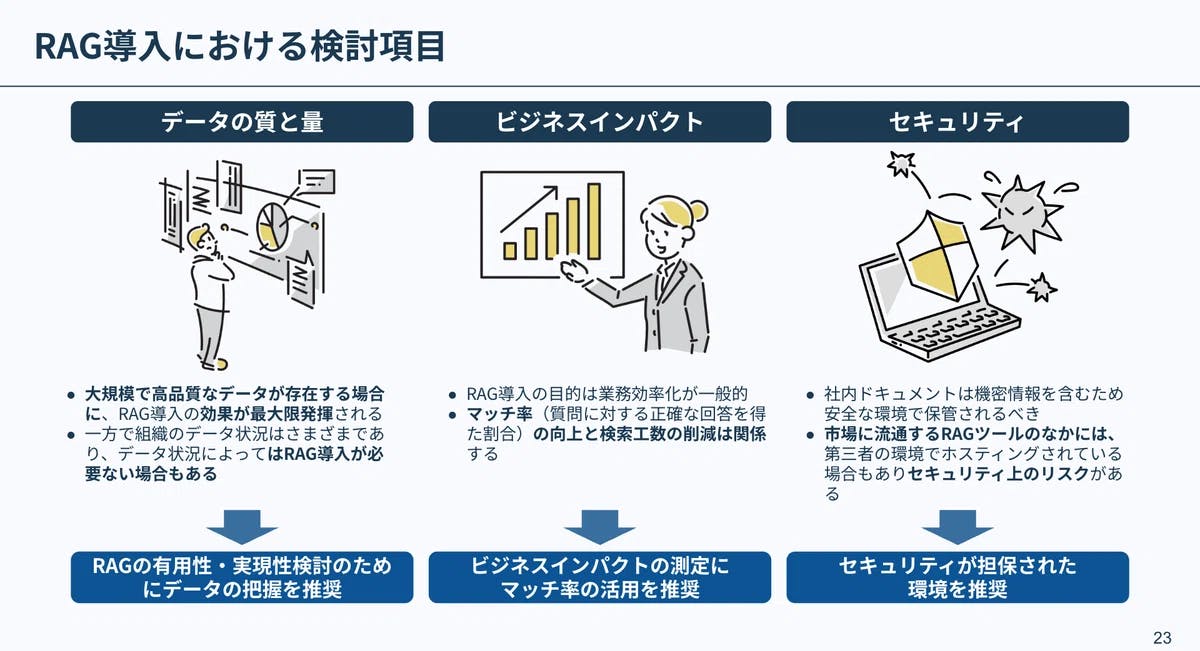 RAG導入における検討項目

データの質と量

● 大規模で高品質なデータが存在する場合に、RAG導入の効果が最大限発揮される
● 一方で組織のデータ状況はさまざまであり、データ状況によってはRAG導入が必要ない場合もある

RAGの有用性・実現性検討のためにデータの把握を推奨

ビジネスインパクト

● RAG導入の目的は業務効率化が一般的
● マッチ率（質問に対する正確な回答を得た割合）の向上と検索工数の削減は関係する

ビジネスインパクトの測定にマッチ率の活用を推奨

セキュリティ

● 社内ドキュメントは機密情報を含むため安全な環境で保管されるべき
● 市場に流通するRAGツールのなかには、第三者の環境でホスティングされている場合もありセキュリティ上のリスクがある

セキュリティが担保された環境を推奨

23